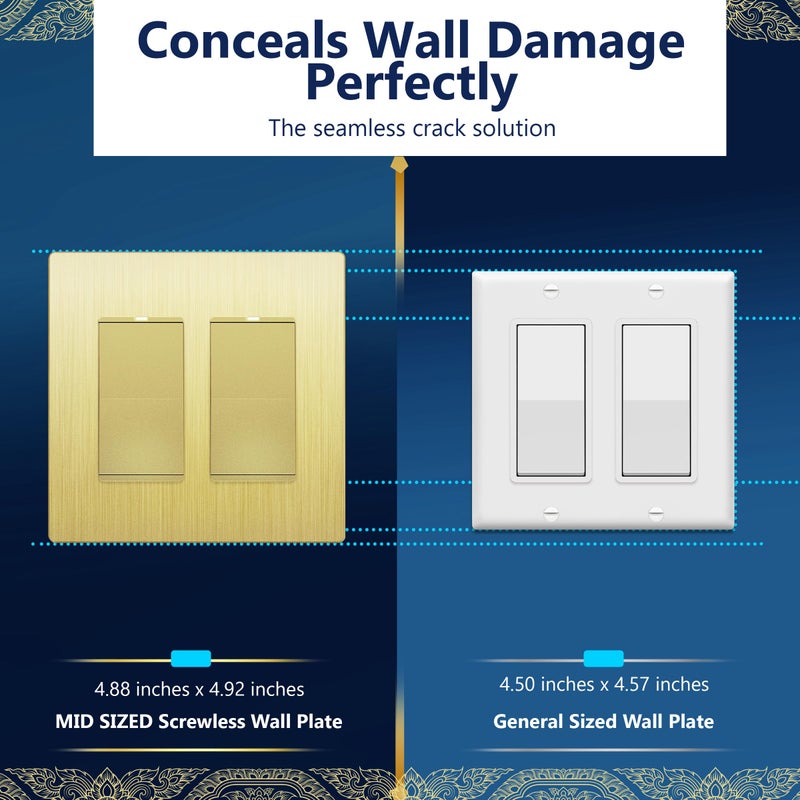 Conceals Wall Damage Perfectly

The seamless crack solution

4.88 inches x 4.92 inches

MID SIZED Screwless Wall Plate

4.50 inches x 4.57 inches

General Sized Wall Plate